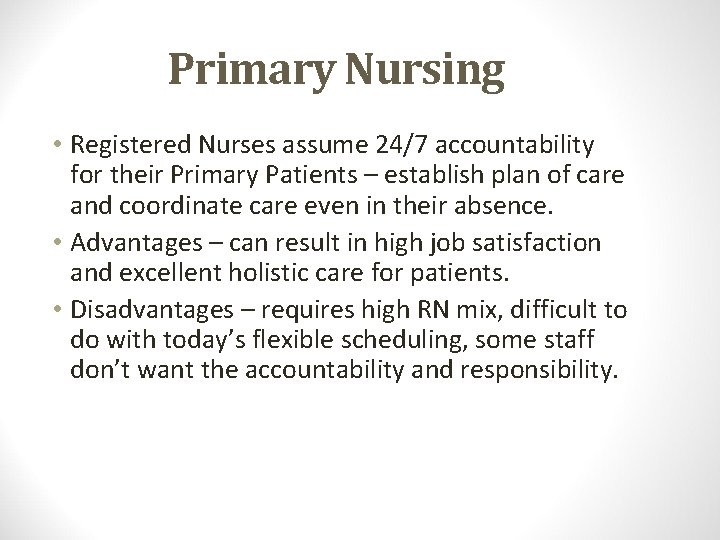 Primary Nursing

• Registered Nurses assume 24/7 accountability for their Primary Patients – establish plan of care and coordinate care even in their absence.

• Advantages – can result in high job satisfaction and excellent holistic care for patients.

• Disadvantages – requires high RN mix, difficult to do with today’s flexible scheduling, some staff don’t want the accountability and responsibility.